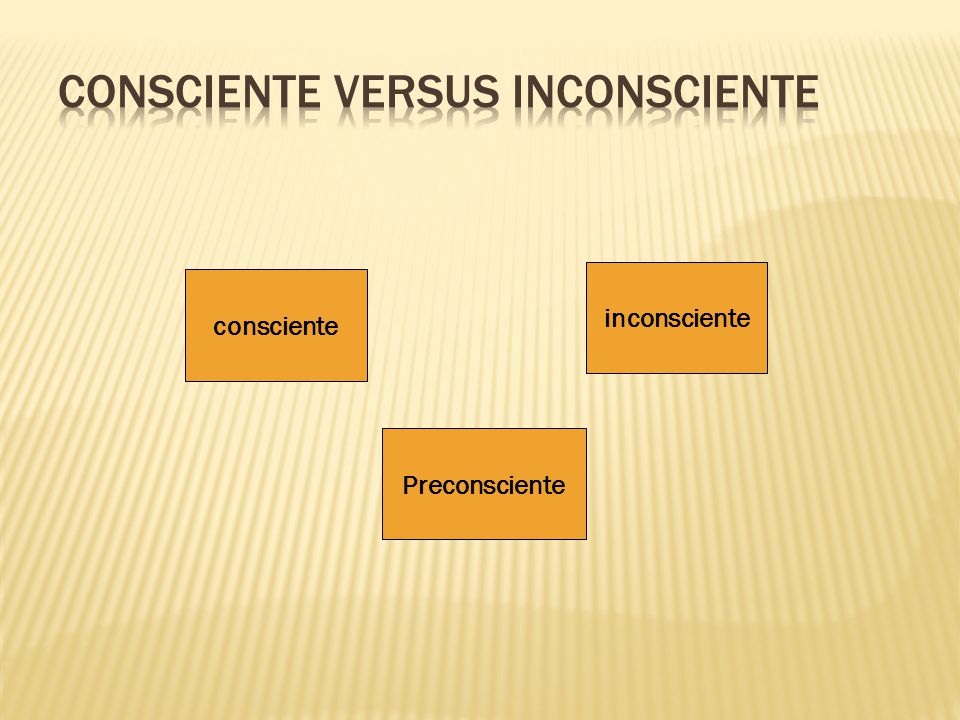 CONSCIENTE VERSUS INCONSCIENTE

consciente

inconsciente

Preconsciente